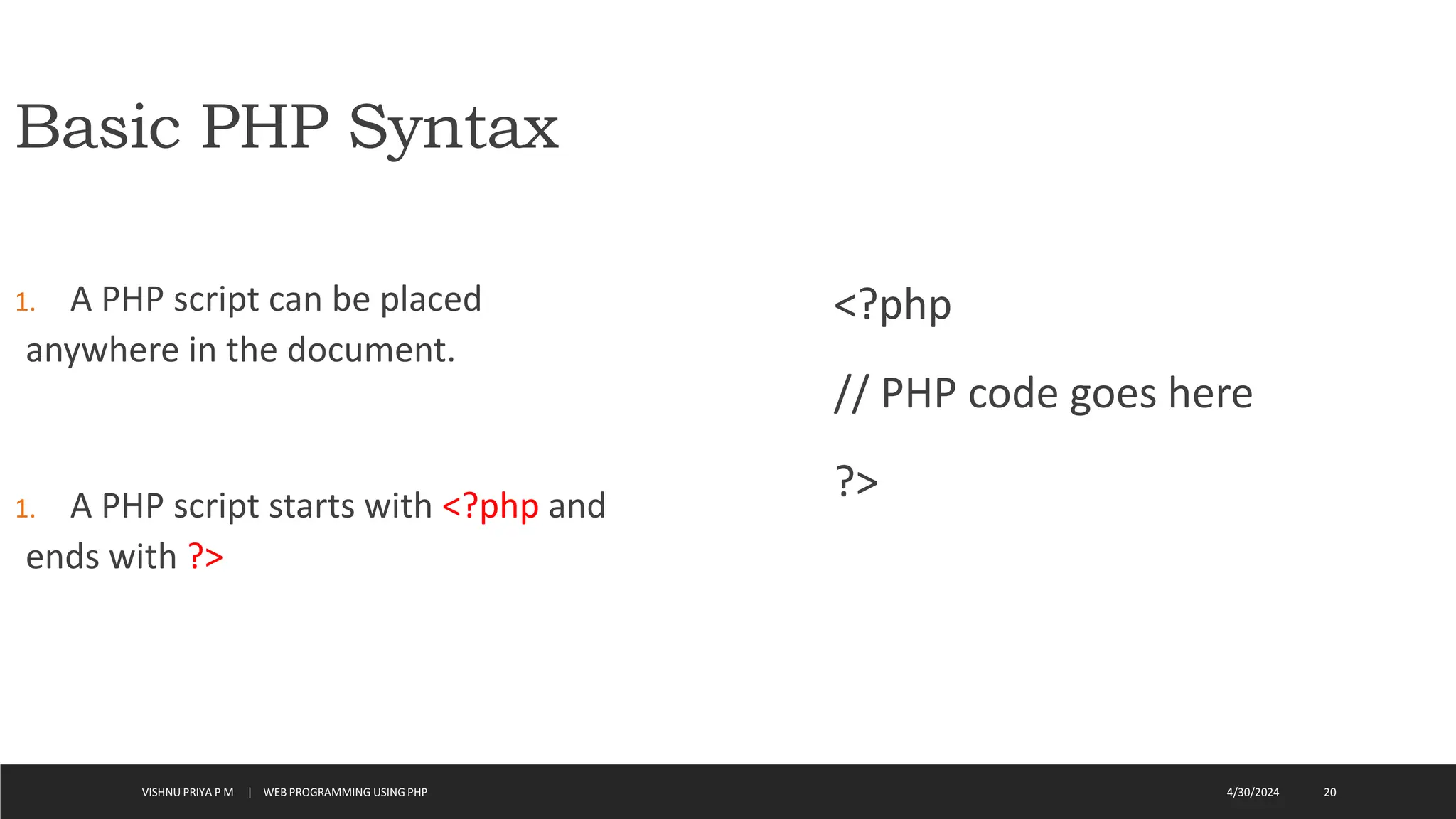 Basic PHP Syntax

1. A PHP script can be placed anywhere in the document.

1. A PHP script starts with <?php and ends with ?>

<?php

// PHP code goes here

?>

VISHNU PRIYA P M | WEB PROGRAMMING USING PHP

4/30/2024

20